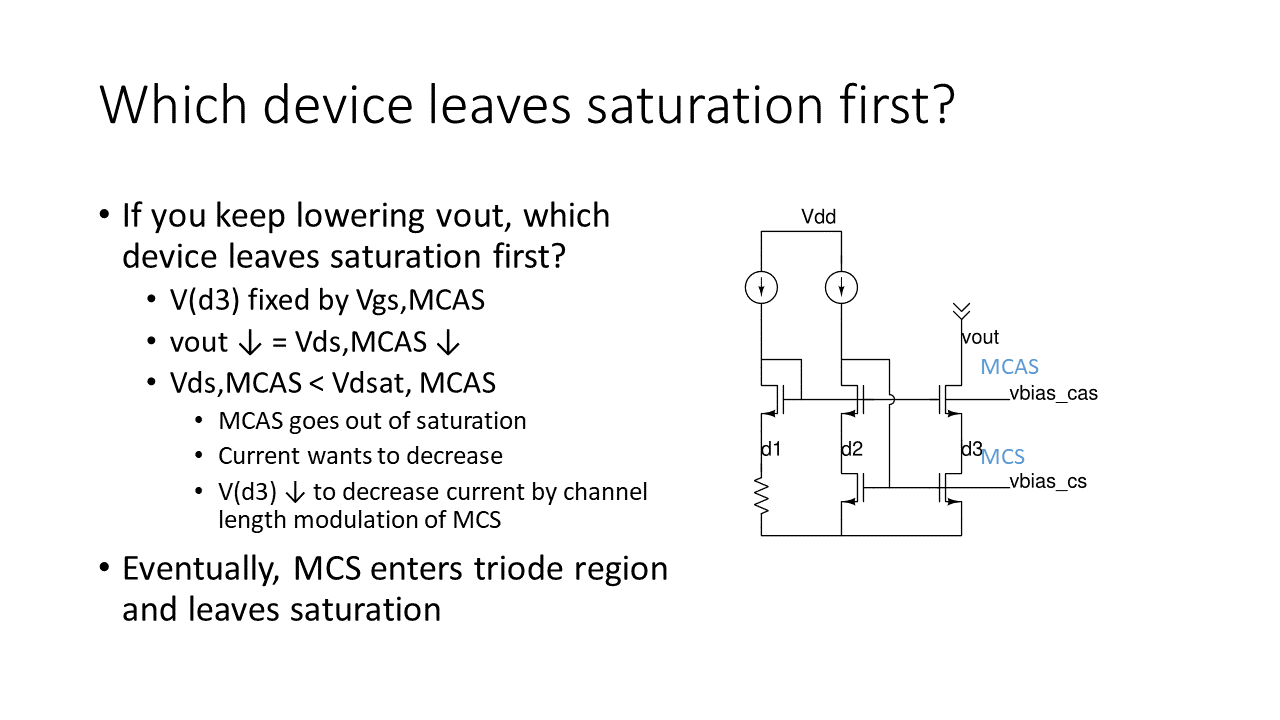 Which device leaves saturation first?

• If you keep lowering vout, which device leaves saturation first?
  • V(d3) fixed by Vgs,MCAS
  • vout ↓ = Vds,MCAS ↓
  • Vds,MCAS < Vdsat, MCAS
    • MCAS goes out of saturation
    • Current wants to decrease
    • V(d3) ↓ to decrease current by channel length modulation of MCS
• Eventually, MCS enters triode region and leaves saturation

Vdd
vout
MCAS
vbias_cas
d1
d2
d3
MCS
vbias_cs